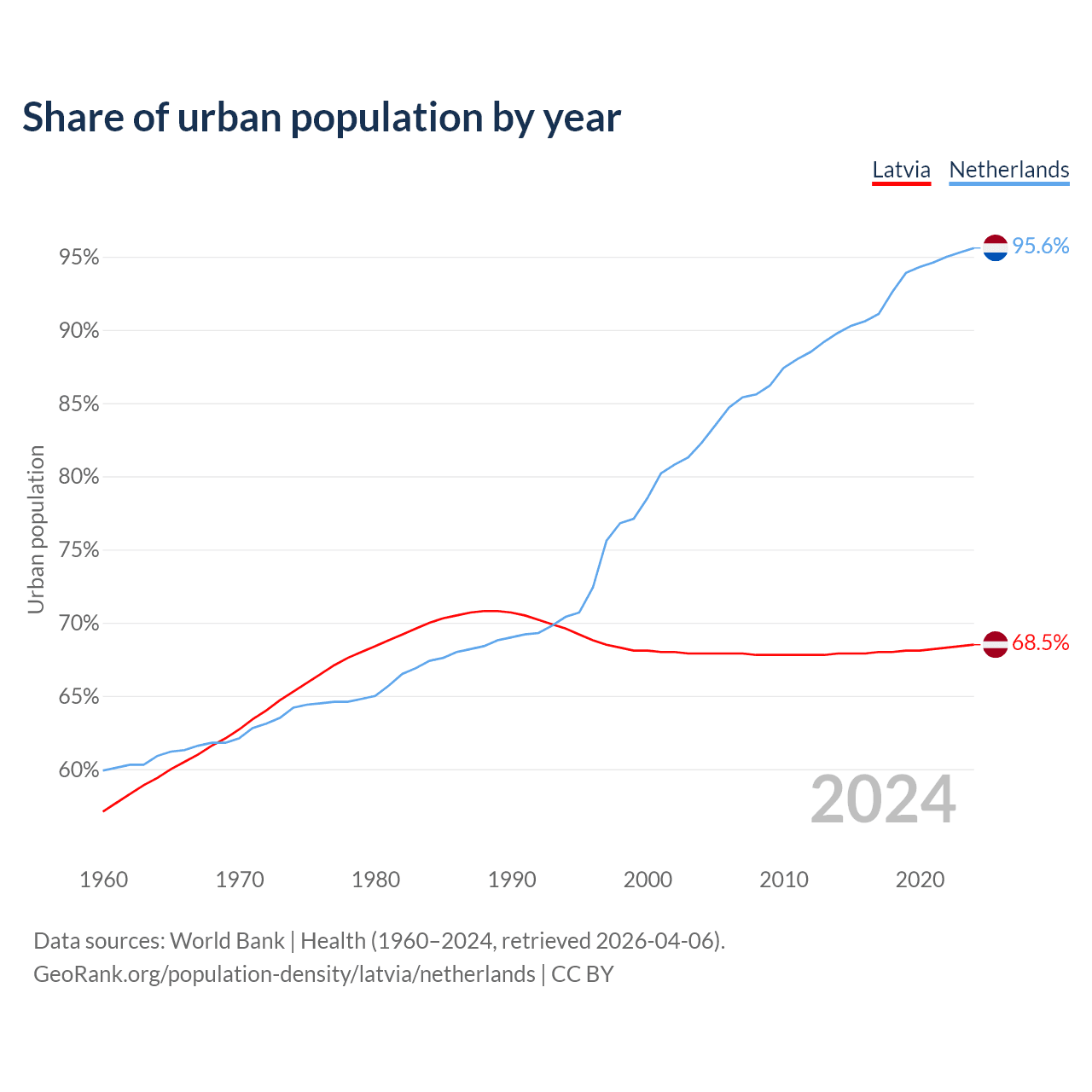 Share of urban population by year

Latvia Netherlands

Urban population

95%
90%
85%
80%
75%
70%
65%
60%

95.6%
68.5%

2024

1960 1970 1980 1990 2000 2010 2020

Data sources: World Bank | Health (1960–2024, retrieved 2026-04-06).
GeoRank.org/population-density/latvia/netherlands | CC BY